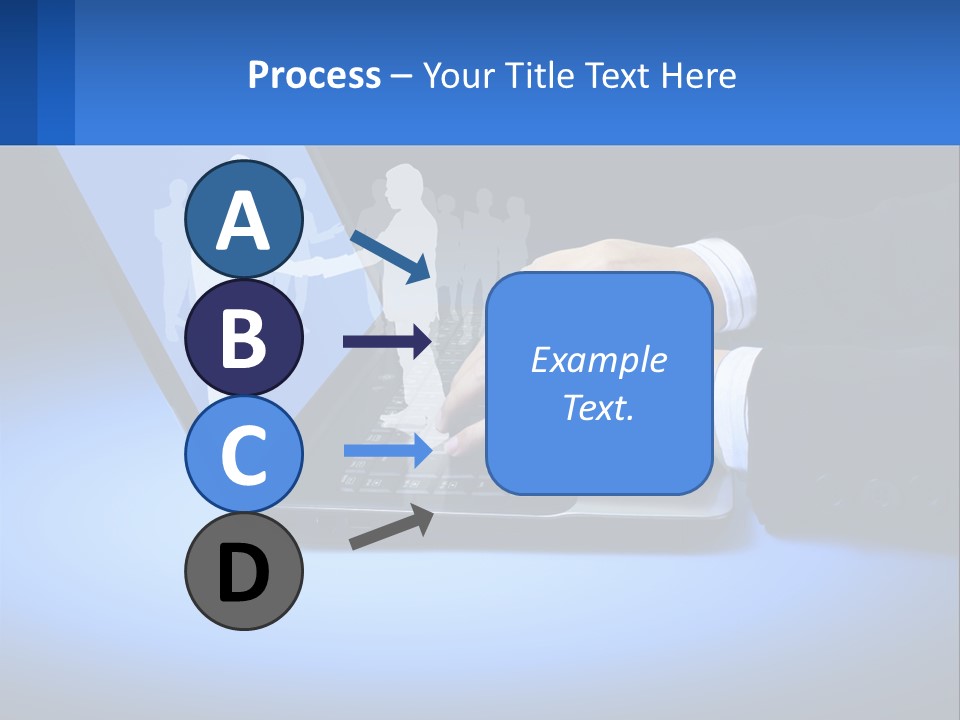 Process – Your Title Text Here

A

B

C

D

Example Text.